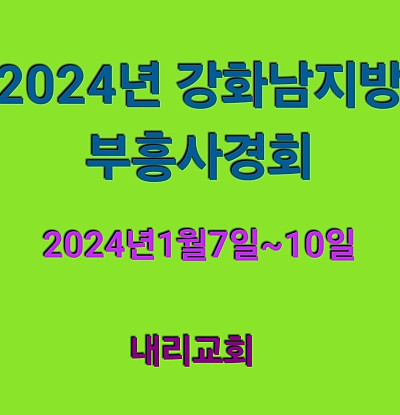 2024년 강화남지방 부흥사경회

2024년1월7일~10일

내리교회